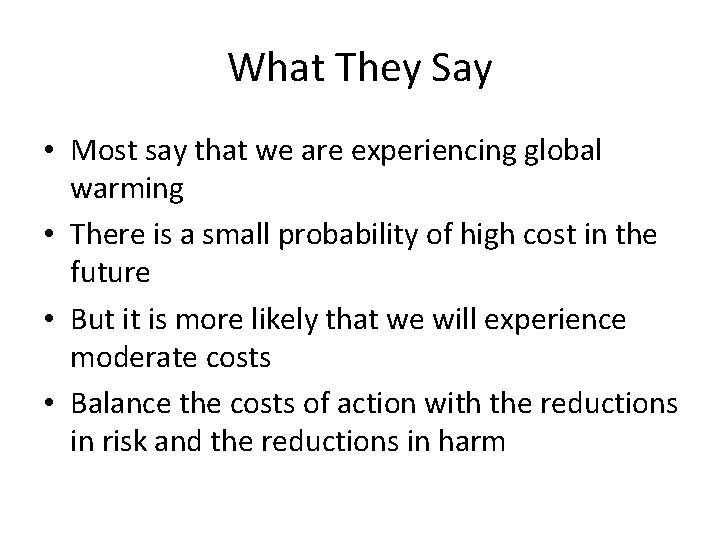 What They Say

• Most say that we are experiencing global warming
• There is a small probability of high cost in the future
• But it is more likely that we will experience moderate costs
• Balance the costs of action with the reductions in risk and the reductions in harm